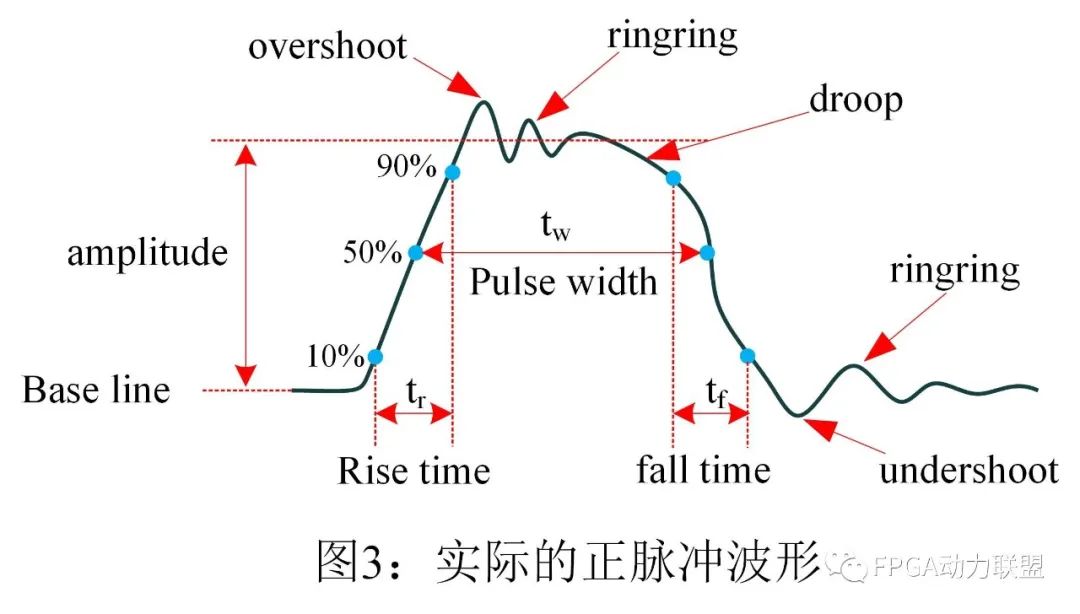 overshoot
ringring
droop
90%
amplitude
50%
$t_w$
Pulse width
ringring
10%
Base line
$t_r$
$t_f$
Rise time
fall time
undershoot

图3：实际的正脉冲波形

FPGA动力联盟